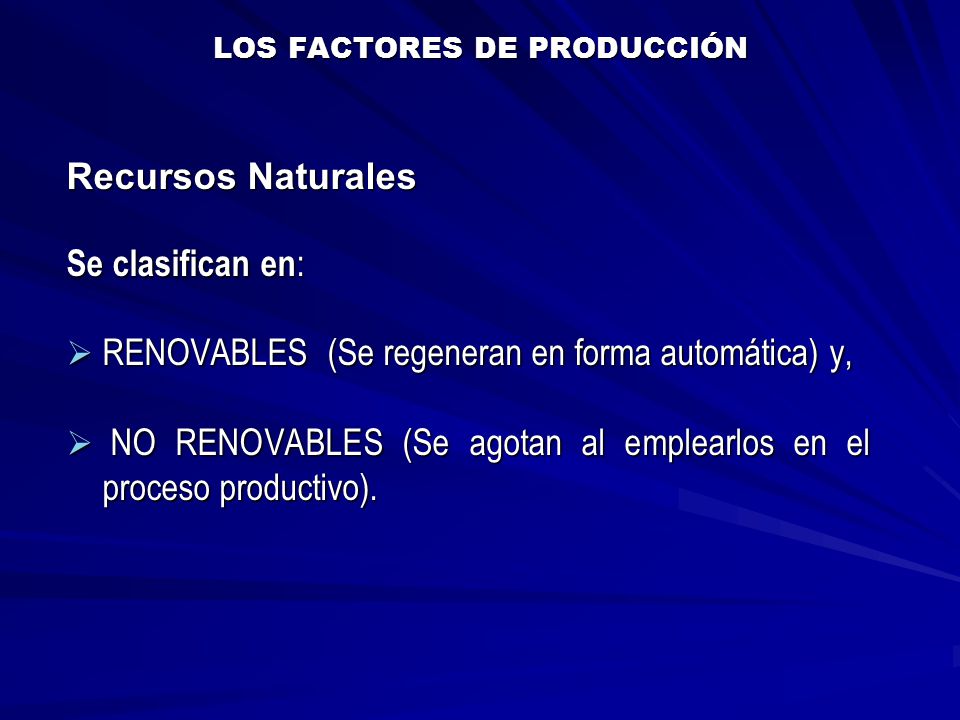 LOS FACTORES DE PRODUCCIÓN

Recursos Naturales

Se clasifican en:

➢ RENOVABLES (Se regeneran en forma automática) y,

➢ NO RENOVABLES (Se agotan al emplearlos en el proceso productivo).